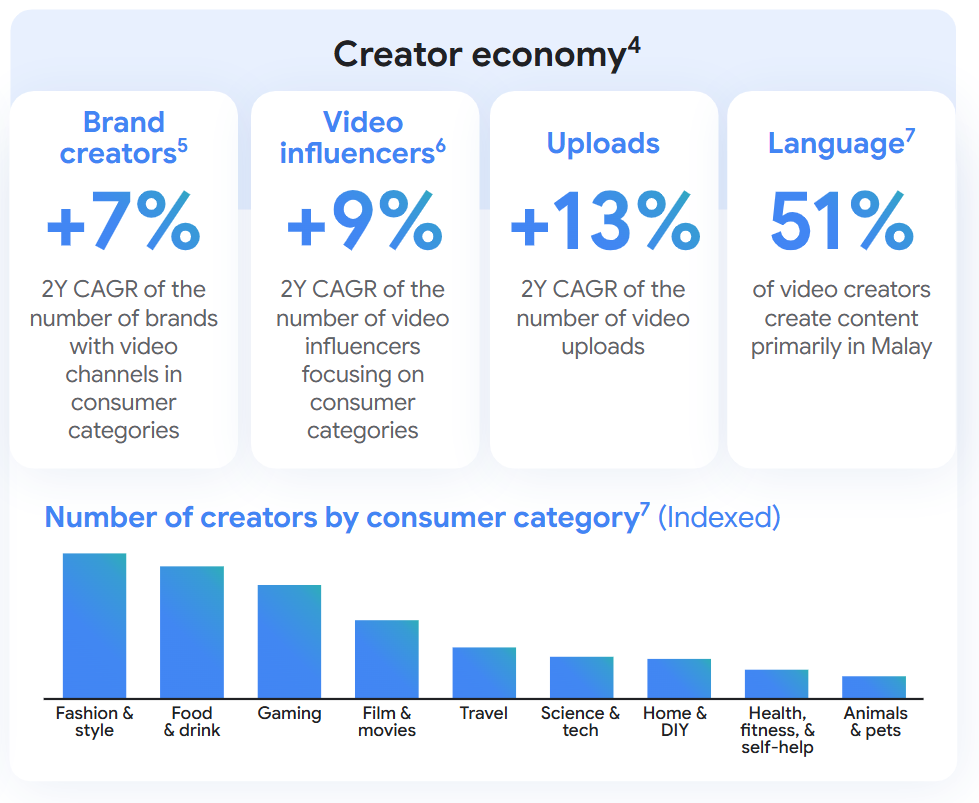 Creator economy$^4$

Brand creators$^5$

+7%

2Y CAGR of the number of brands with video channels in consumer categories

Video influencers$^6$

+9%

2Y CAGR of the number of video influencers focusing on consumer categories

Uploads

+13%

2Y CAGR of the number of video uploads

Language$^7$

51%

of video creators create content primarily in Malay

Number of creators by consumer category$^7$ (Indexed)

Fashion & style

Food & drink

Gaming

Film & movies

Travel

Science & tech

Home & DIY

Health, fitness, & self-help

Animals & pets